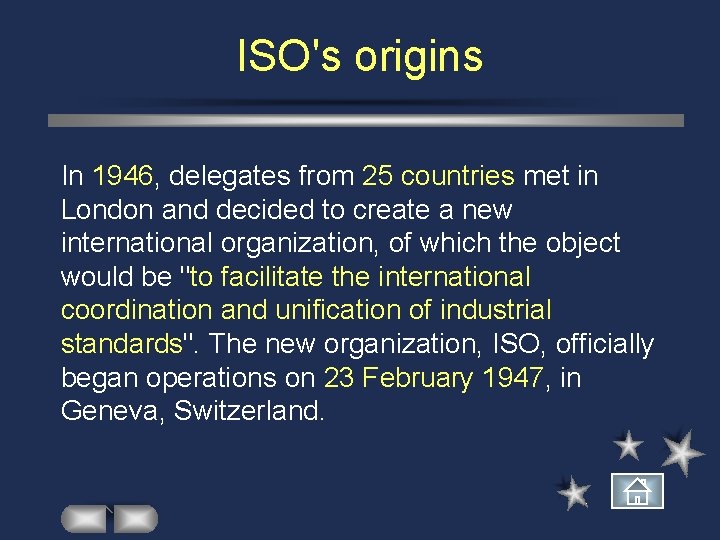 ISO's origins

In 1946, delegates from 25 countries met in London and decided to create a new international organization, of which the object would be "to facilitate the international coordination and unification of industrial standards". The new organization, ISO, officially began operations on 23 February 1947, in Geneva, Switzerland.